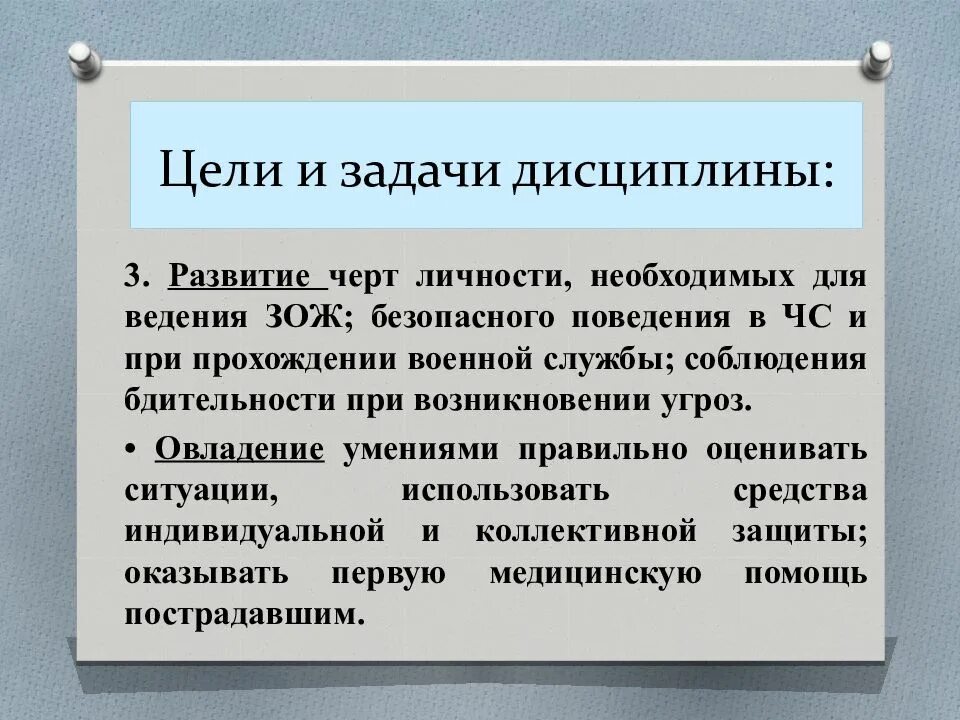 Цели и задачи дисциплины:

3. Развитие черт личности, необходимых для ведения ЗОЖ; безопасного поведения в ЧС и при прохождении военной службы; соблюдения бдительности при возникновении угроз.

• Овладение умениями правильно оценивать ситуации, использовать средства индивидуальной и коллективной защиты; оказывать первую медицинскую помощь пострадавшим.